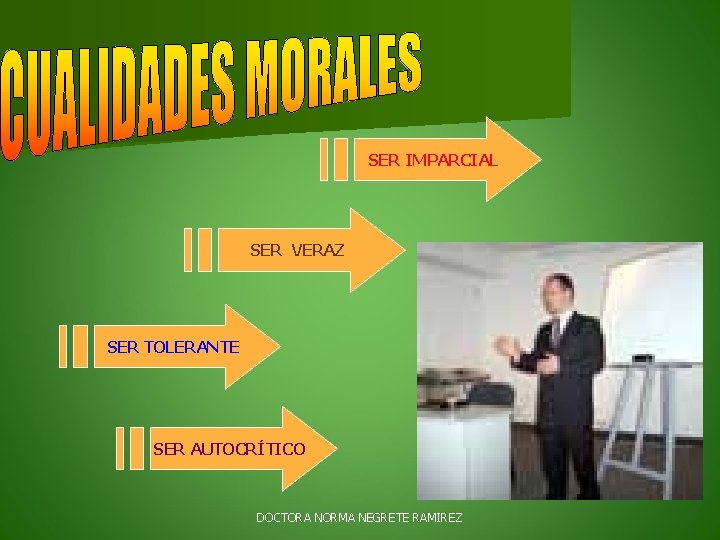 CUALIDADES MORALES

SER IMPARCIAL

SER VERAZ

SER TOLERANTE

SER AUTOCRÍTICO

DOCTORA NORMA NEGRETE RAMIREZ